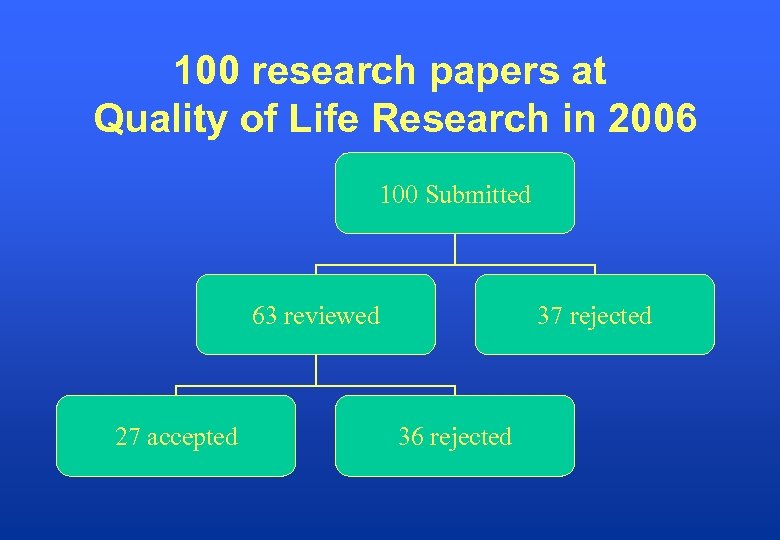 100 research papers at
Quality of Life Research in 2006

100 Submitted

63 reviewed

37 rejected

27 accepted

36 rejected